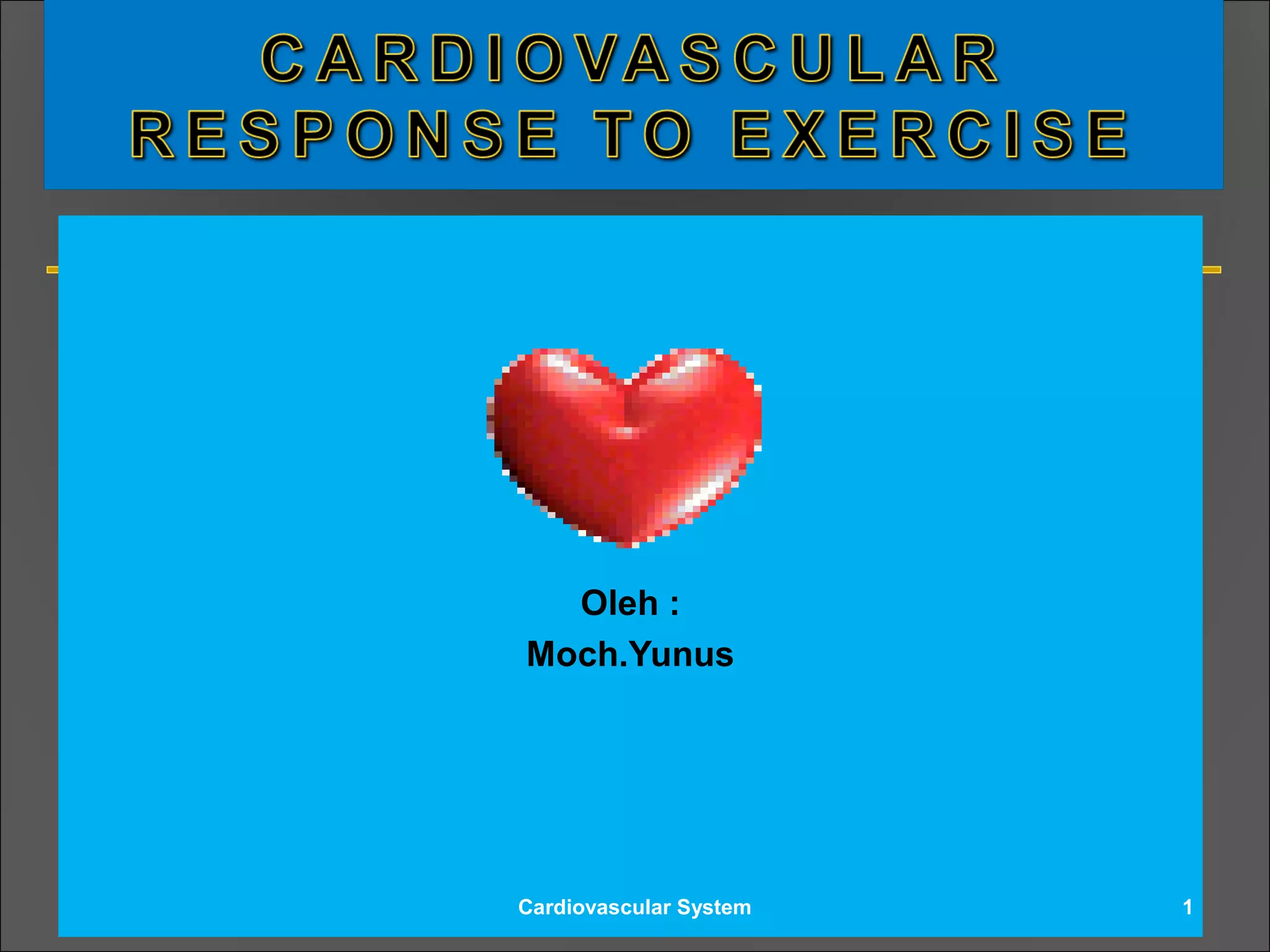 CARDIOVASCULAR RESPONSE TO EXERCISE

Oleh :
Moch.Yunus

Cardiovascular System

1